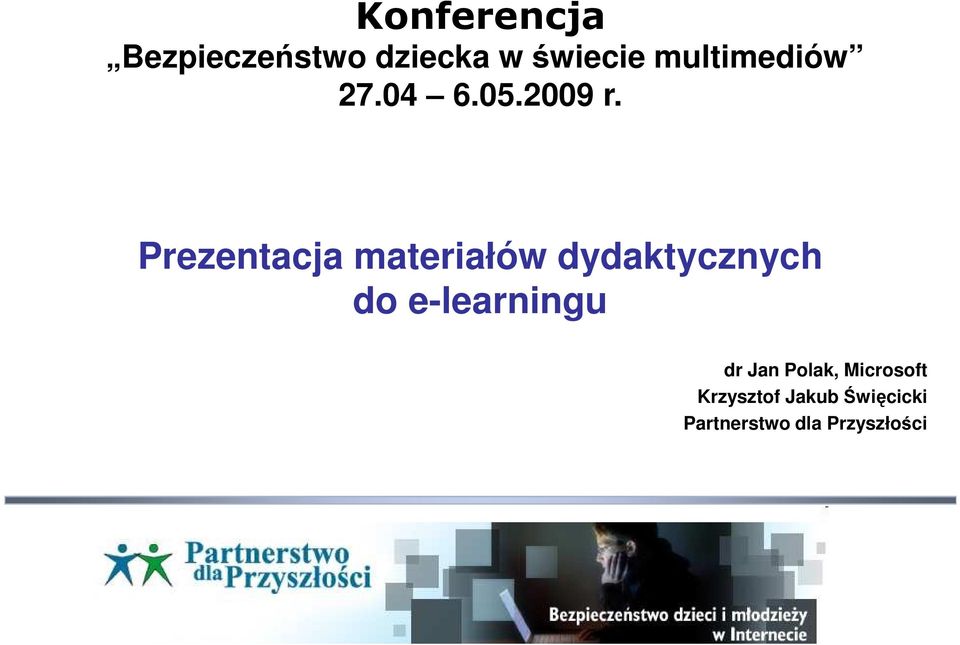 Konferencja
„Bezpieczeństwo dziecka w świecie multimediów”
27.04 – 6.05.2009 r.

Prezentacja materiałów dydaktycznych do e-learningu

dr Jan Polak, Microsoft
Krzysztof Jakub Święcicki
Partnerstwo dla Przyszłości

Partnerstwo dla Przyszłości

Bezpieczeństwo dzieci i młodzieży w Internecie